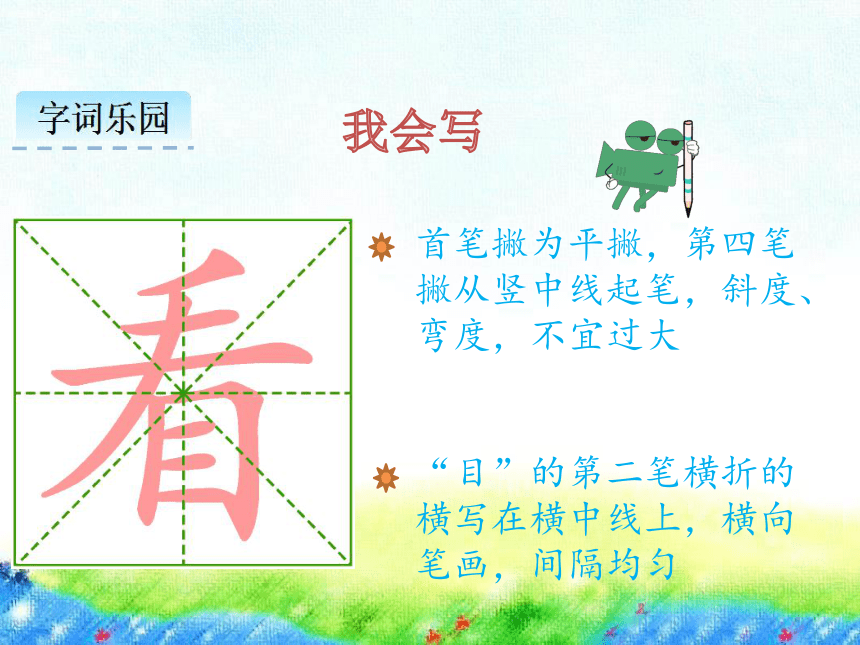 字词乐园

我会写

看

首笔撇为平撇，第四笔撇从竖中线起笔，斜度、弯度，不宜过大

“目”的第二笔横折的横写在横中线上，横向笔画，间隔均匀